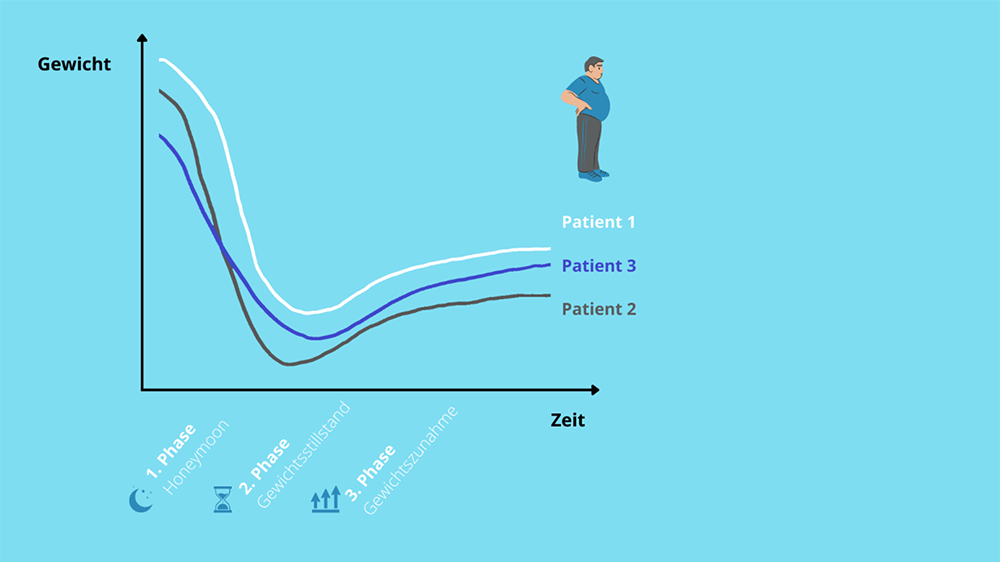 Gewicht

Patient 1
Patient 3
Patient 2

Zeit

1. Phase
Honeymoon

2. Phase
Gewichtsstillstand

3. Phase
Gewichtszunahme